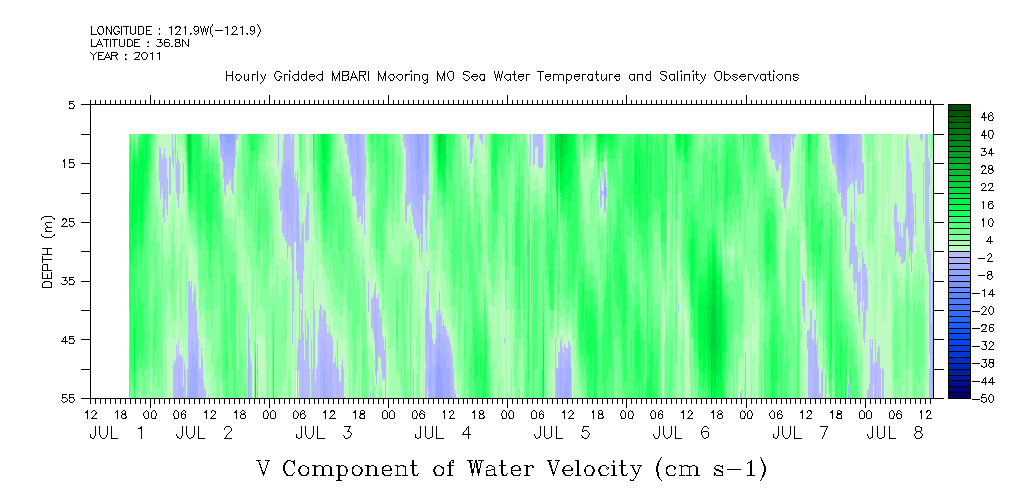 LONGITUDE : 121.9W(-121.9)
LATITUDE : 36.8N
YEAR : 2011

Hourly Gridded MBARI Mooring M0 Sea Water Temperature and Salinity Observations

DEPTH (m)

5
15
25
35
45
55

46
40
34
28
22
16
10
4
-2
-8
-14
-20
-26
-32
-38
-44
-50

12 18 00 06 12 18 00 06 12 18 00 06 12 18 00 06 12 18 00 06 12 18 00 06 12 18 00 06 12 18 00 06 12
JUL 1 JUL 2 JUL 3 JUL 4 JUL 5 JUL 6 JUL 7 JUL 8

V Component of Water Velocity (cm s-1)